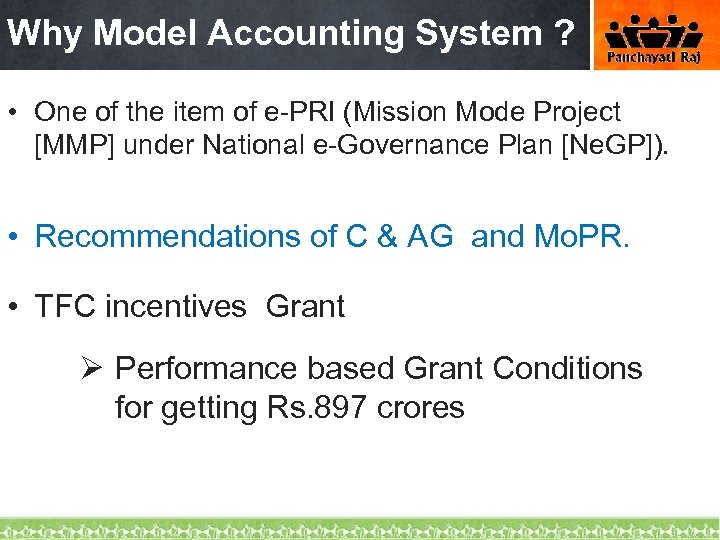 Why Model Accounting System ?

Panchayati Raj

• One of the item of e-PRI (Mission Mode Project [MMP] under National e-Governance Plan [NeGP]).

• Recommendations of C & AG and MoPR.

• TFC incentives Grant

➢ Performance based Grant Conditions for getting Rs.897 crores